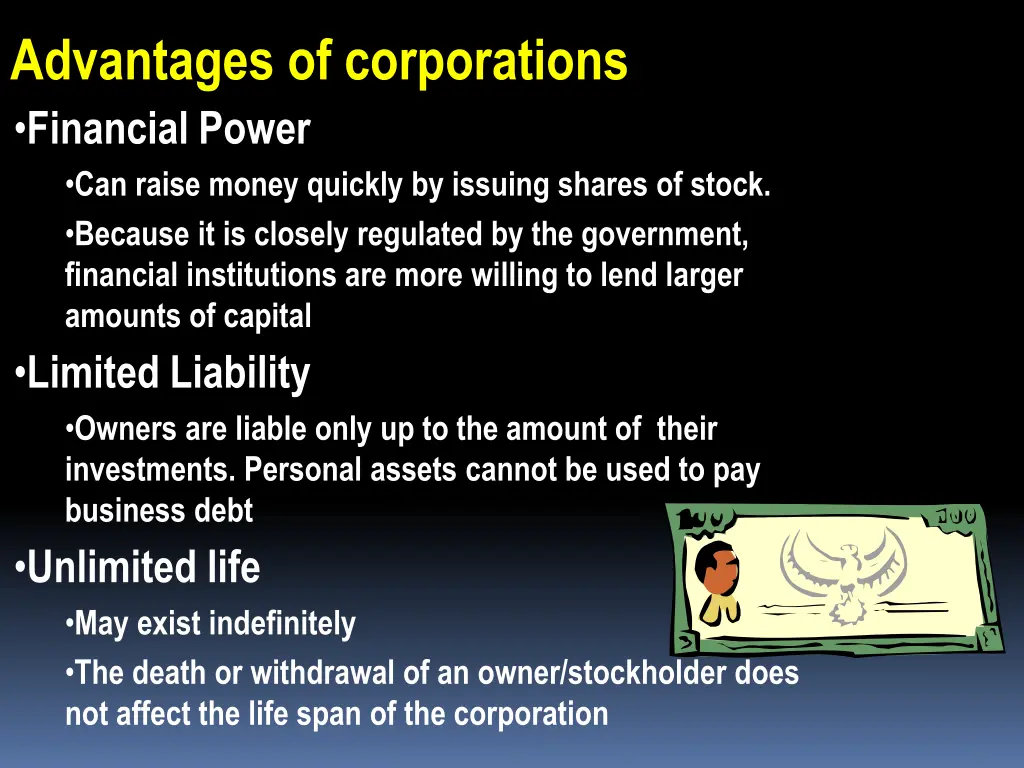 Advantages of corporations

•Financial Power

•Can raise money quickly by issuing shares of stock.

•Because it is closely regulated by the government, financial institutions are more willing to lend larger amounts of capital

•Limited Liability

•Owners are liable only up to the amount of their investments. Personal assets cannot be used to pay business debt

•Unlimited life

•May exist indefinitely

•The death or withdrawal of an owner/stockholder does not affect the life span of the corporation

100 100